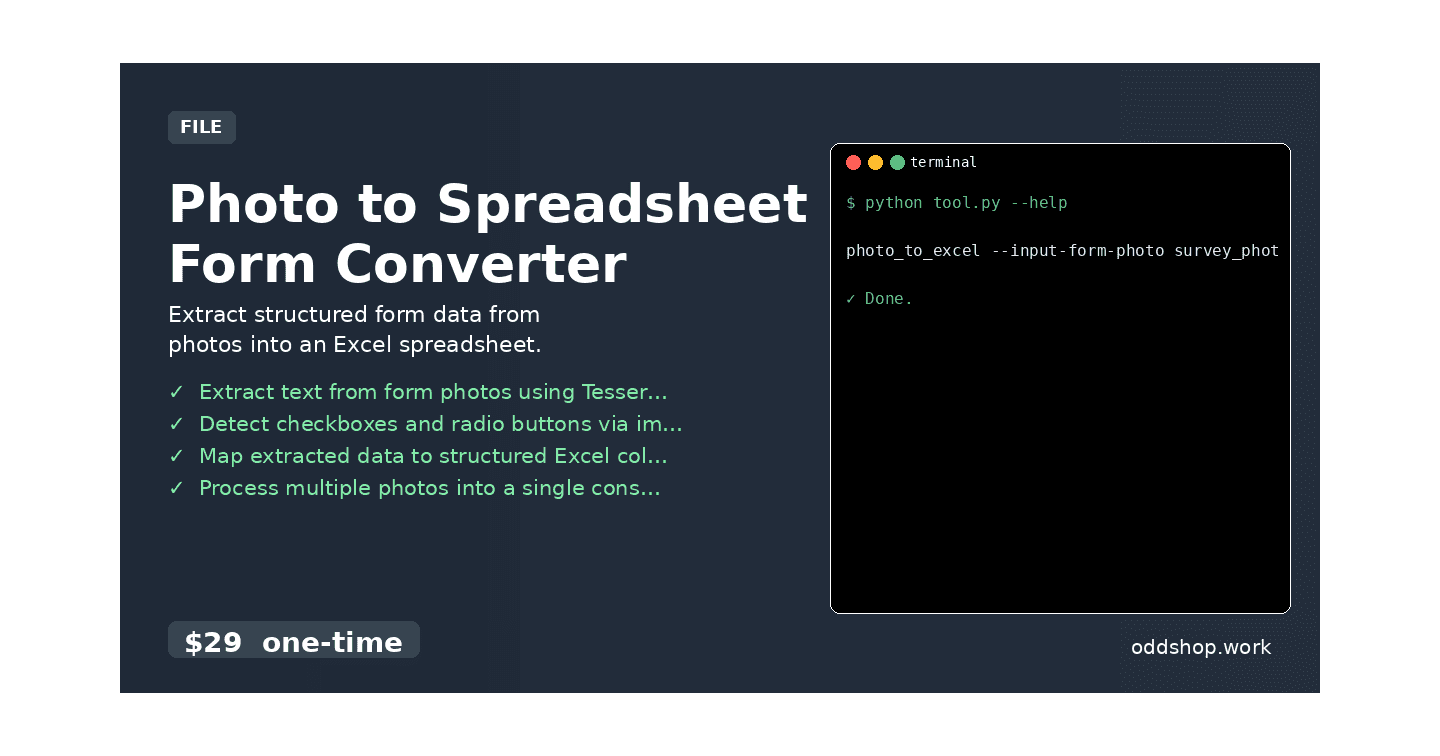 FILE

Photo to Spreadsheet Form Converter

Extract structured form data from photos into an Excel spreadsheet.

✓ Extract text from form photos using Tesser...
✓ Detect checkboxes and radio buttons via im...
✓ Map extracted data to structured Excel col...
✓ Process multiple photos into a single cons...

$29 one-time

terminal

$ python tool.py --help

photo_to_excel --input-form-photo survey_phot

✓ Done.

oddshop.work